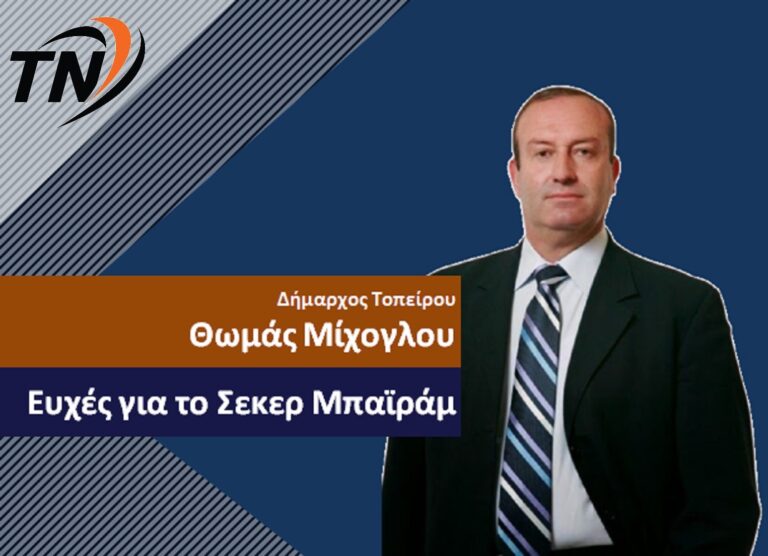 TN

Δήμαρχος Τοπείρου
Θωμάς Μίχογλου

Ευχές για το Σεκερ Μπαϊράμ